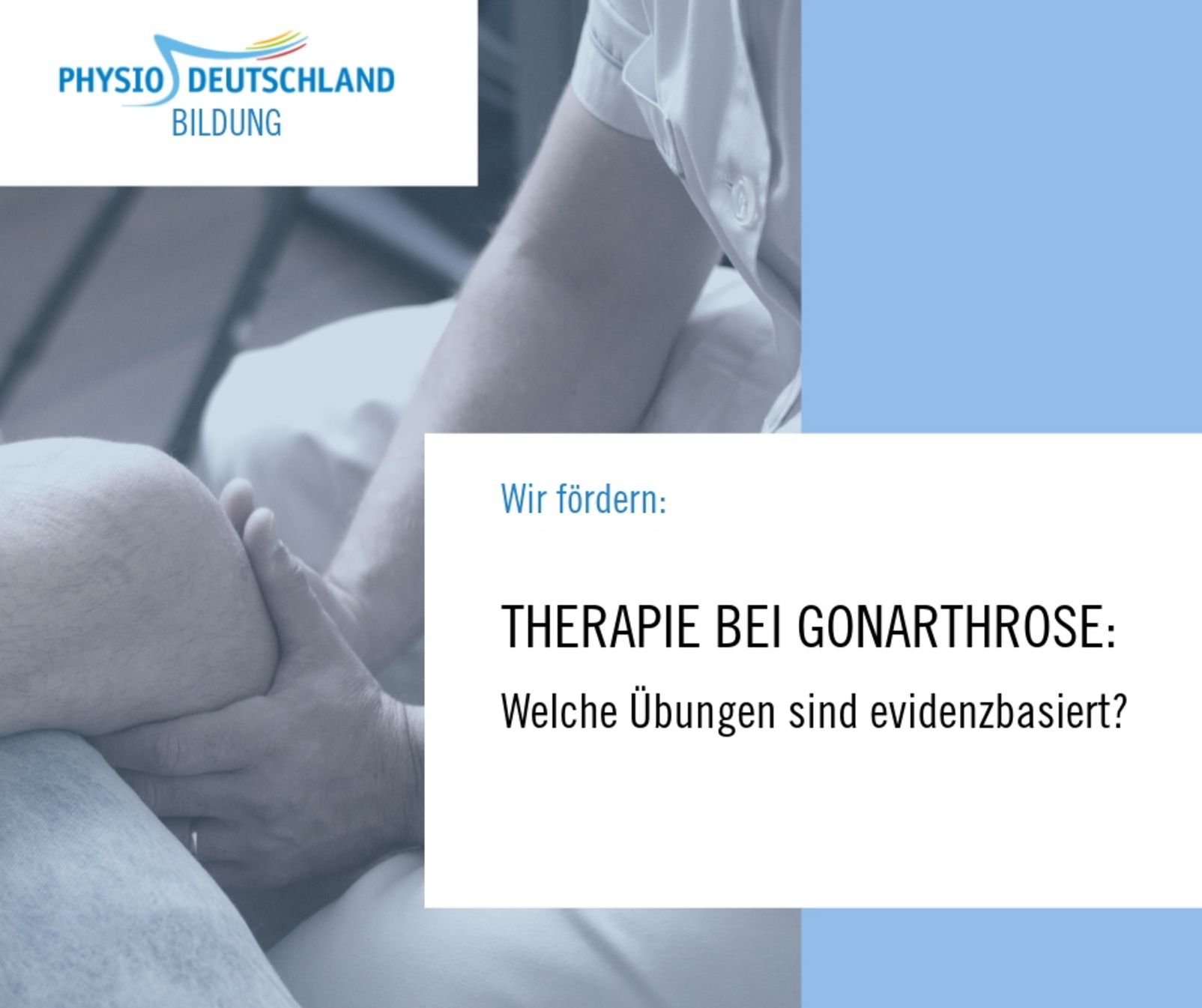 PHYSIO DEUTSCHLAND
BILDUNG

Wir fördern:

THERAPIE BEI GONARTHROSE:

Welche Übungen sind evidenzbasiert?